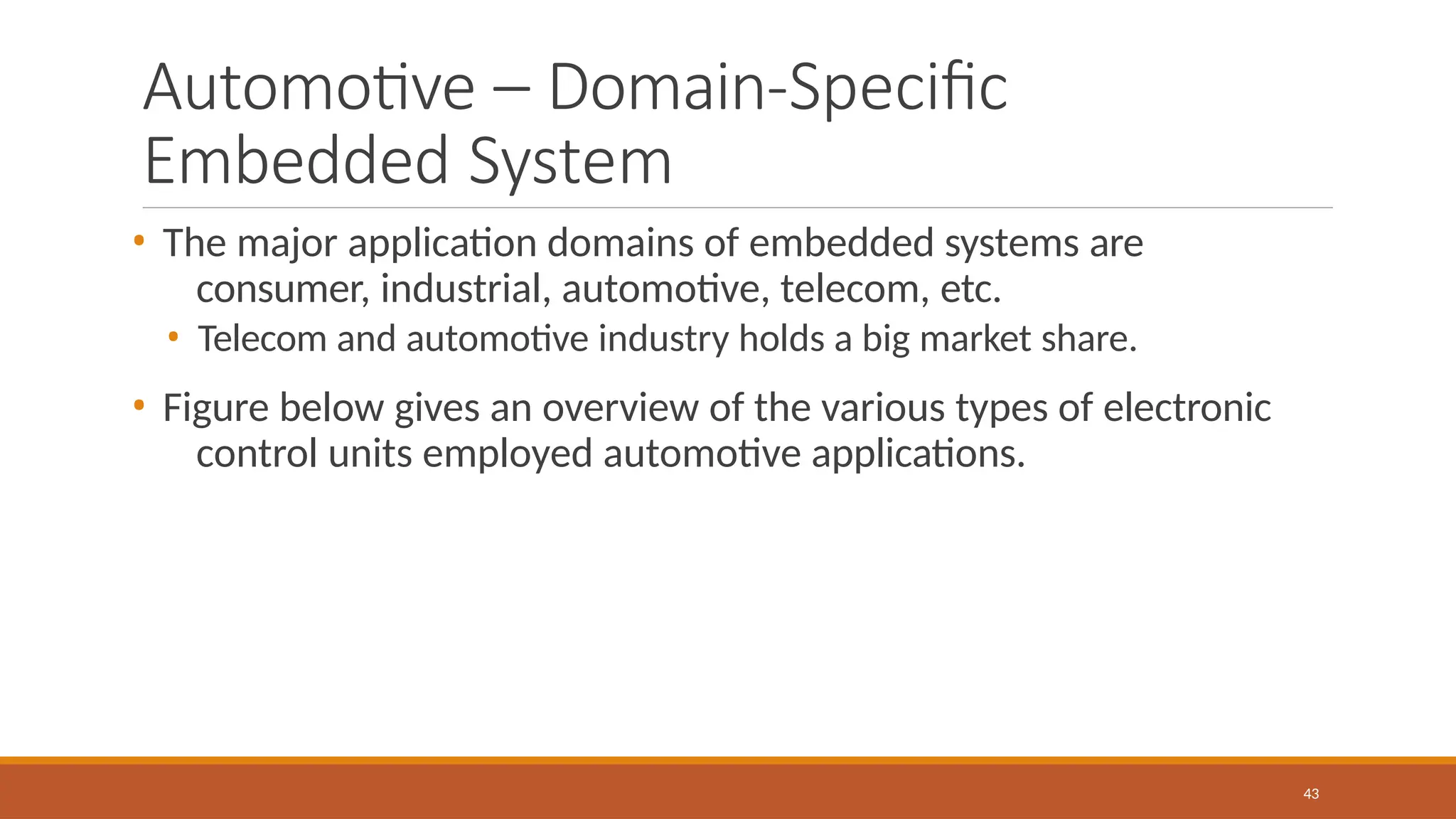 Automotive – Domain-Specific Embedded System

• The major application domains of embedded systems are consumer, industrial, automotive, telecom, etc.
  • Telecom and automotive industry holds a big market share.

• Figure below gives an overview of the various types of electronic control units employed automotive applications.

43